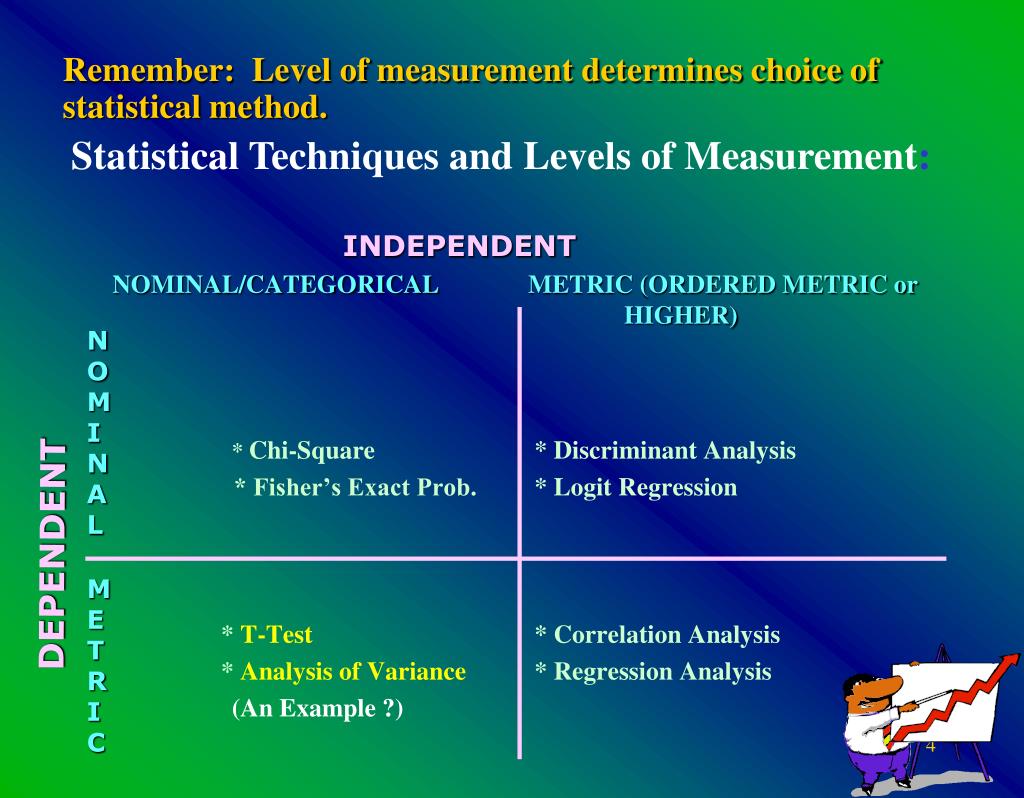 Remember: Level of measurement determines choice of statistical method.

Statistical Techniques and Levels of Measurement:

INDEPENDENT

NOMINAL/CATEGORICAL

METRIC (ORDERED METRIC or HIGHER)

DEPENDENT

NOMINAL

* Chi-Square
* Fisher's Exact Prob.

* Discriminant Analysis
* Logit Regression

METRIC

* T-Test
* Analysis of Variance
(An Example ?)

* Correlation Analysis
* Regression Analysis

4